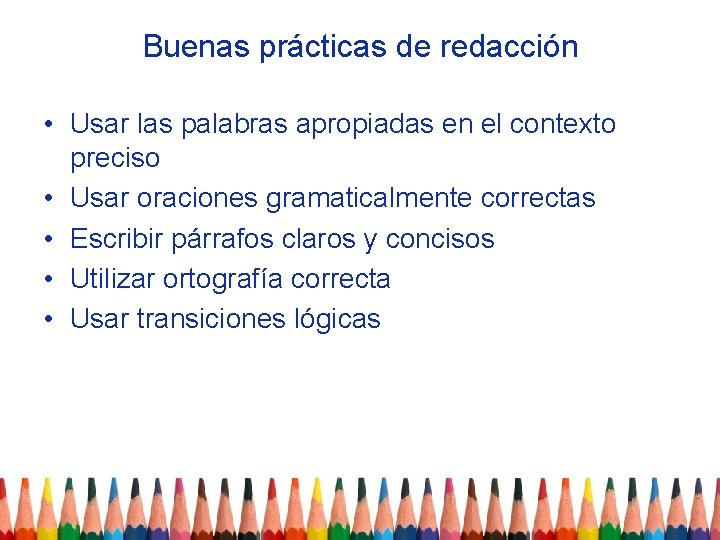 Buenas prácticas de redacción

• Usar las palabras apropiadas en el contexto preciso
• Usar oraciones gramaticalmente correctas
• Escribir párrafos claros y concisos
• Utilizar ortografía correcta
• Usar transiciones lógicas